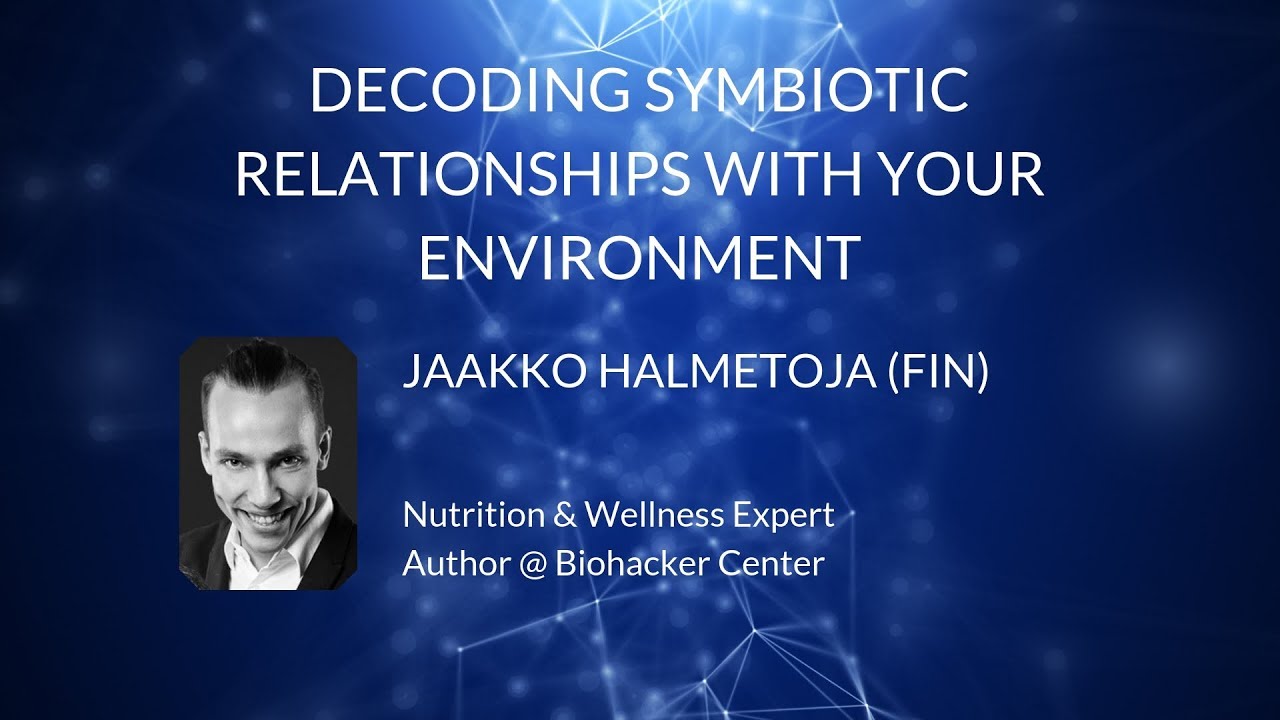 DECODING SYMBIOTIC RELATIONSHIPS WITH YOUR ENVIRONMENT

JAAKKO HALMETOJA (FIN)

Nutrition & Wellness Expert
Author @ Biohacker Center